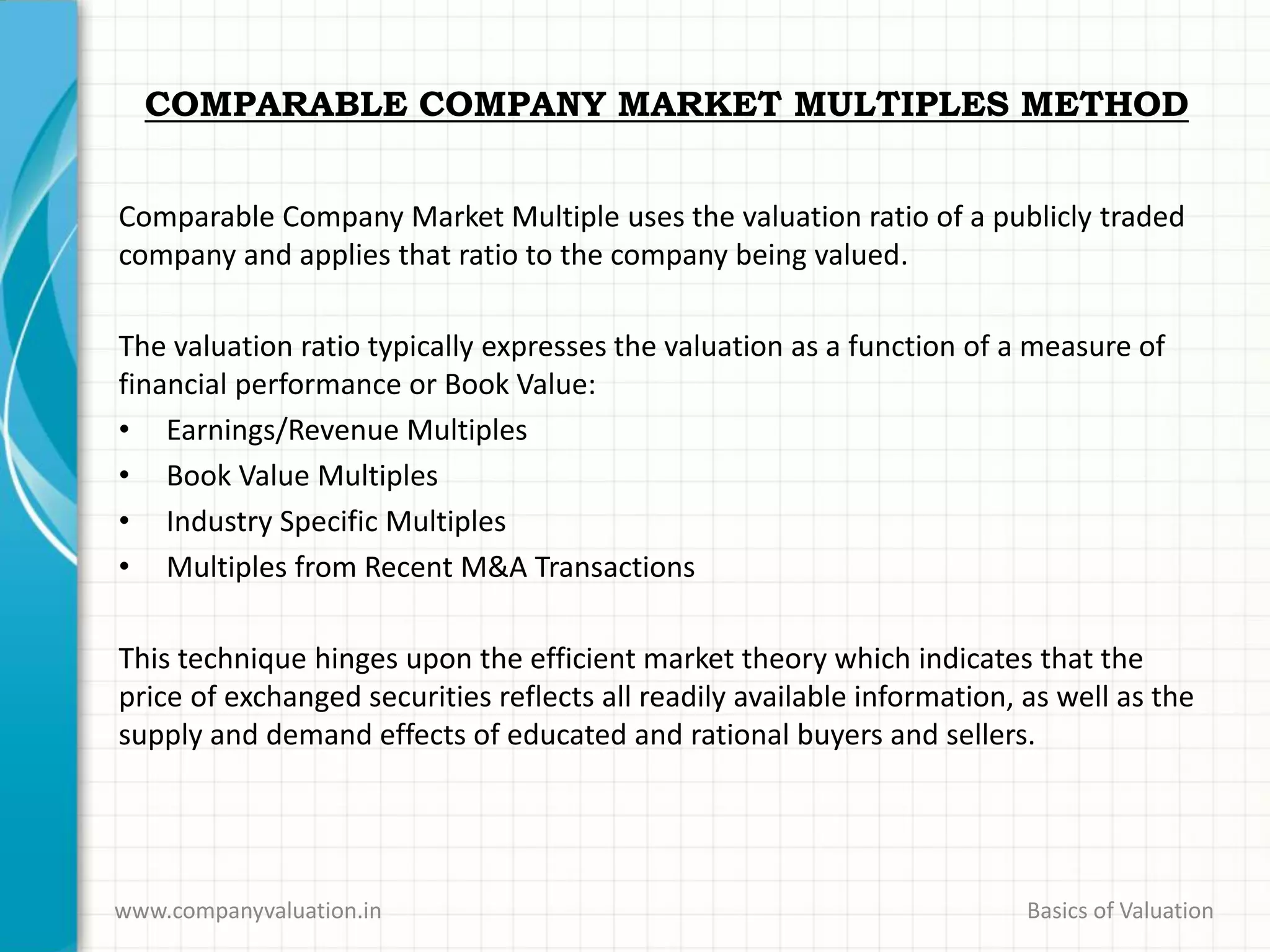 COMPARABLE COMPANY MARKET MULTIPLES METHOD

Comparable Company Market Multiple uses the valuation ratio of a publicly traded company and applies that ratio to the company being valued.

The valuation ratio typically expresses the valuation as a function of a measure of financial performance or Book Value:
• Earnings/Revenue Multiples
• Book Value Multiples
• Industry Specific Multiples
• Multiples from Recent M&A Transactions

This technique hinges upon the efficient market theory which indicates that the price of exchanged securities reflects all readily available information, as well as the supply and demand effects of educated and rational buyers and sellers.

www.companyvaluation.in

Basics of Valuation